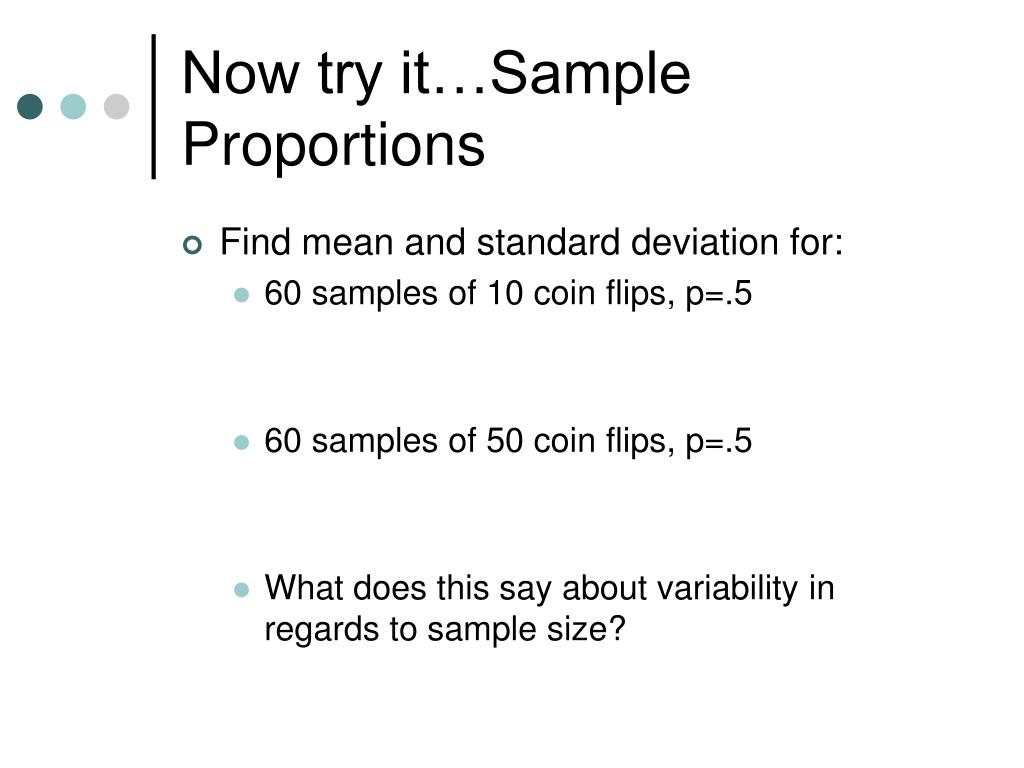 Now try it…Sample Proportions

Find mean and standard deviation for:

60 samples of 10 coin flips, p=.5

60 samples of 50 coin flips, p=.5

What does this say about variability in regards to sample size?